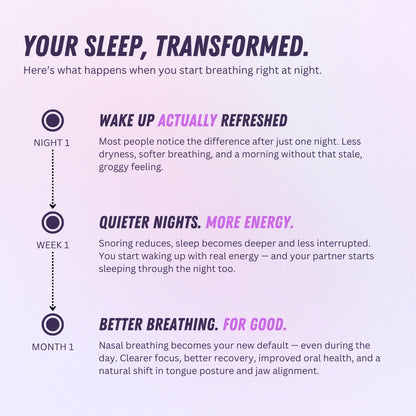 YOUR SLEEP, TRANSFORMED.
Here's what happens when you start breathing right at night.

NIGHT 1

WAKE UP ACTUALLY REFRESHED

Most people notice the difference after just one night. Less dryness, softer breathing, and a morning without that stale, groggy feeling.

WEEK 1

QUIETER NIGHTS. MORE ENERGY.

Snoring reduces, sleep becomes deeper and less interrupted. You start waking up with real energy — and your partner starts sleeping through the night too.

MONTH 1

BETTER BREATHING. FOR GOOD.

Nasal breathing becomes your new default — even during the day. Clearer focus, better recovery, improved oral health, and a natural shift in tongue posture and jaw alignment.